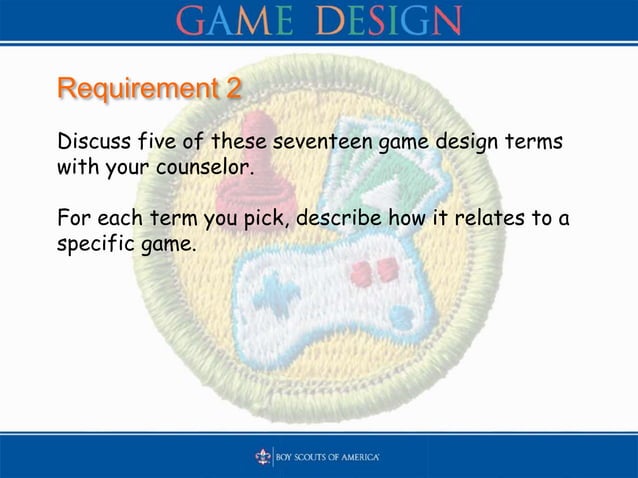 GAME DESIGN

Requirement 2

Discuss five of these seventeen game design terms with your counselor.

For each term you pick, describe how it relates to a specific game.

BOY SCOUTS OF AMERICA